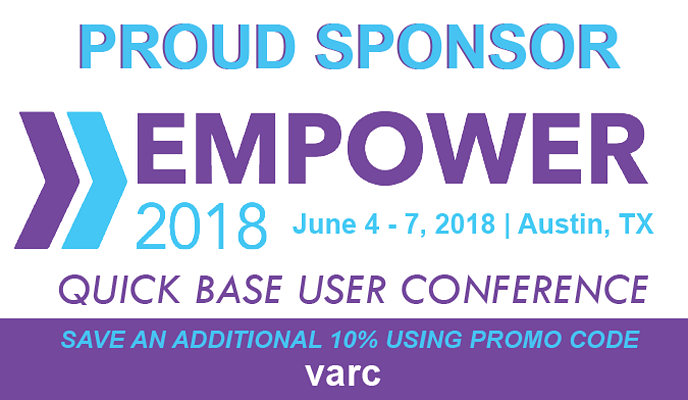 PROUD SPONSOR

EMPOWER

2018 June 4 - 7, 2018 | Austin, TX

QUICK BASE USER CONFERENCE

SAVE AN ADDITIONAL 10% USING PROMO CODE
varc